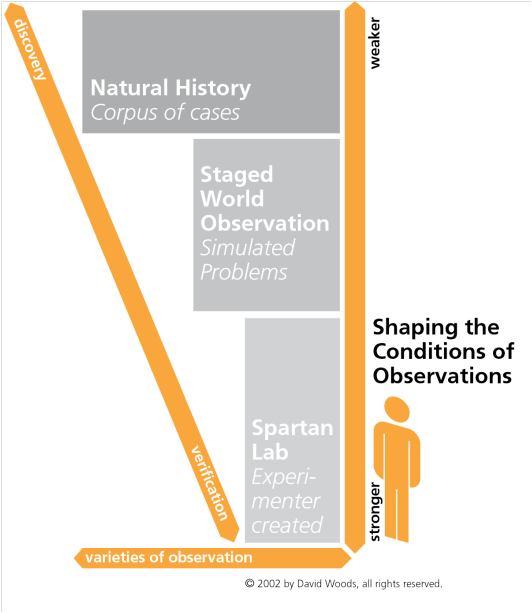 discovery

verification

Natural History
Corpus of cases

Staged World Observation
Simulated Problems

Spartan Lab
Experimenter created

weaker

stronger

Shaping the Conditions of Observations

varieties of observation

© 2002 by David Woods, all rights reserved.